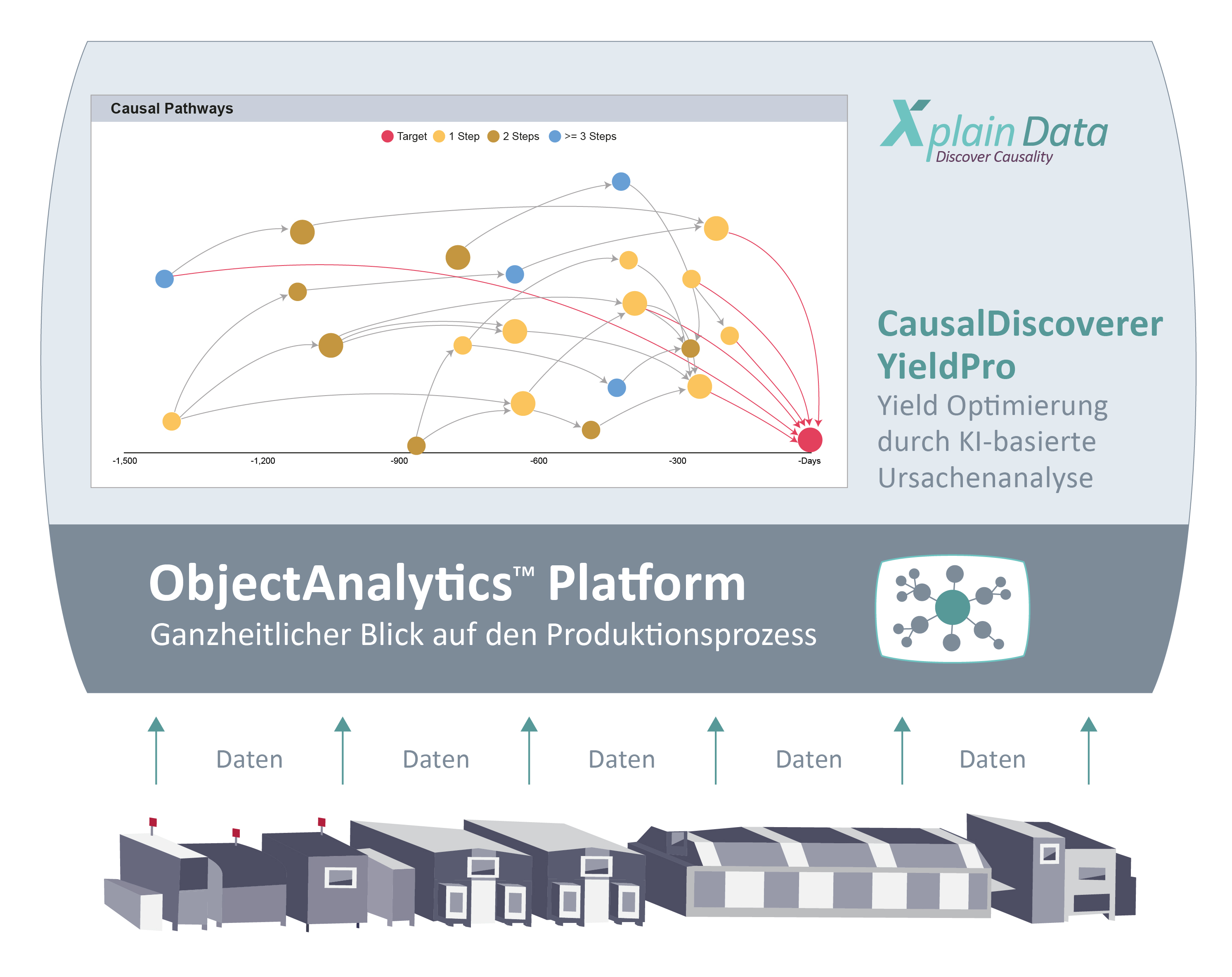 Causal Pathways

Target 1 Step 2 Steps >= 3 Steps

-1,500 -1,200 -900 -600 -300 -Days

Xplain Data
Discover Causality

CausalDiscoverer YieldPro

Yield Optimierung durch KI-basierte Ursachenanalyse

ObjectAnalytics™ Platform

Ganzheitlicher Blick auf den Produktionsprozess

Daten Daten Daten Daten Daten